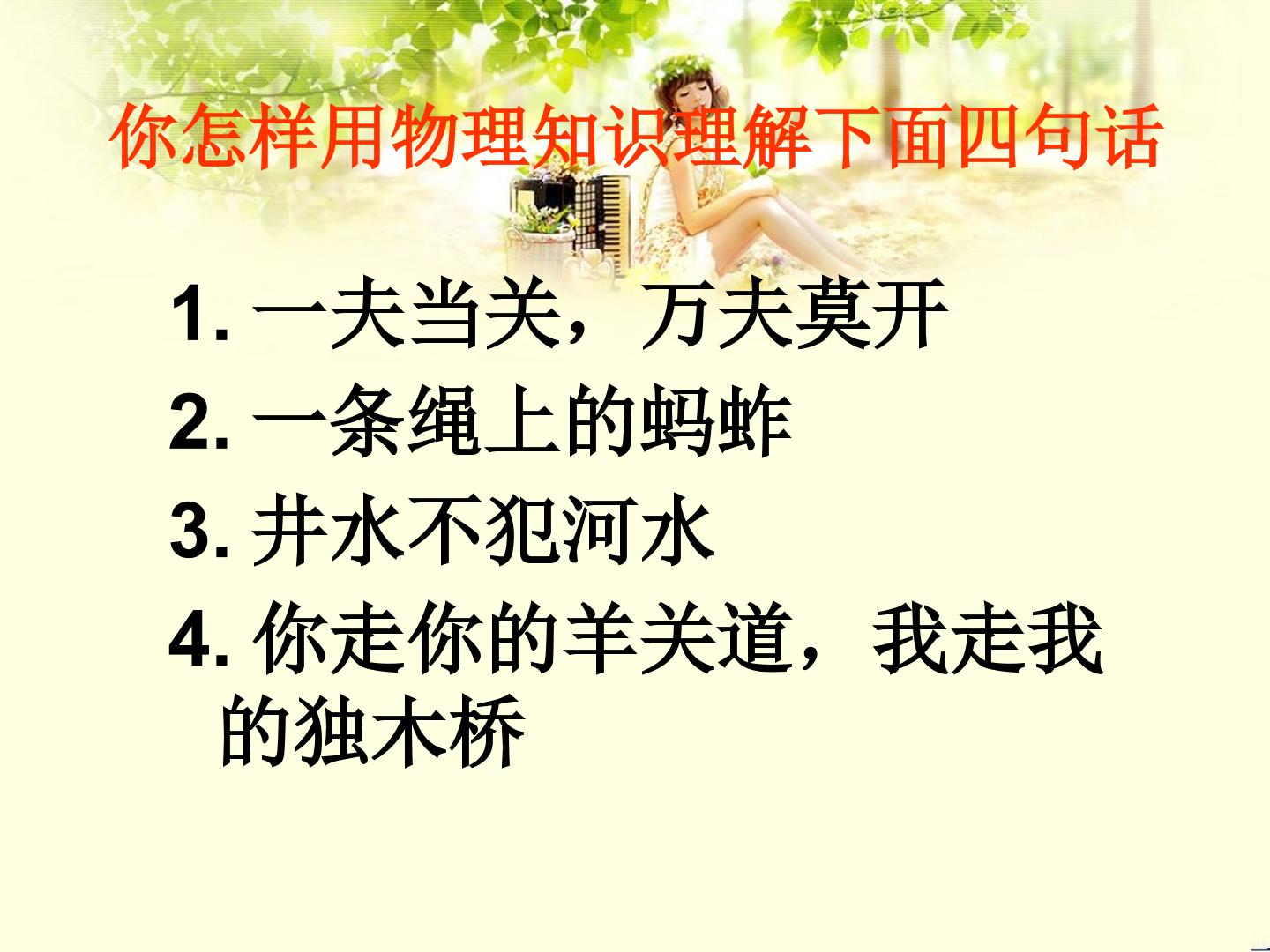 你怎样用物理知识理解下面四句话

1.一夫当关，万夫莫开

2.一条绳上的蚂蚱

3.井水不犯河水

4.你走你的羊关道，我走我的独木桥